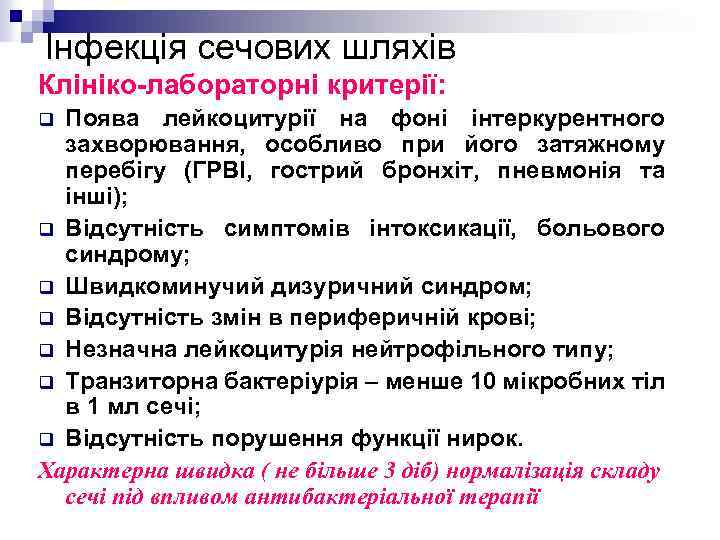 Інфекція сечових шляхів

Клініко-лабораторні критерії:

❑ Поява лейкоцитурії на фоні інтеркурентного захворювання, особливо при його затяжному перебігу (ГРВІ, гострий бронхіт, пневмонія та інші);

❑ Відсутність симптомів інтоксикації, больового синдрому;

❑ Швидкоминучий дизуричний синдром;

❑ Відсутність змін в периферичній крові;

❑ Незначна лейкоцитурія нейтрофільного типу;

❑ Транзиторна бактеріурія – менше 10 мікробних тіл в 1 мл сечі;

❑ Відсутність порушення функції нирок.

Характерна швидка ( не більше 3 діб) нормалізація складу сечі під впливом антибактеріальної терапії